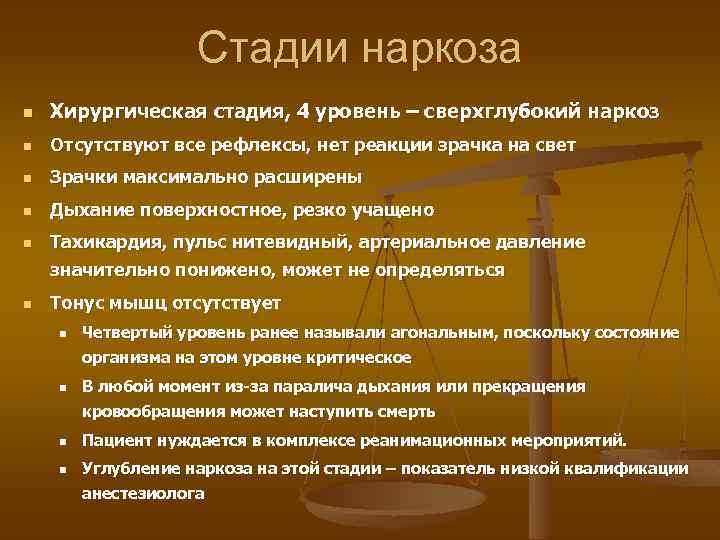 Стадии наркоза

- Хирургическая стадия, 4 уровень – сверхглубокий наркоз
- Отсутствуют все рефлексы, нет реакции зрачка на свет
- Зрачки максимально расширены
- Дыхание поверхностное, резко учащено
- Тахикардия, пульс нитевидный, артериальное давление значительно понижено, может не определяться
- Тонус мышц отсутствует
  - Четвертый уровень ранее называли агональным, поскольку состояние организма на этом уровне критическое
  - В любой момент из-за паралича дыхания или прекращения кровообращения может наступить смерть
  - Пациент нуждается в комплексе реанимационных мероприятий.
  - Углубление наркоза на этой стадии – показатель низкой квалификации анестезиолога